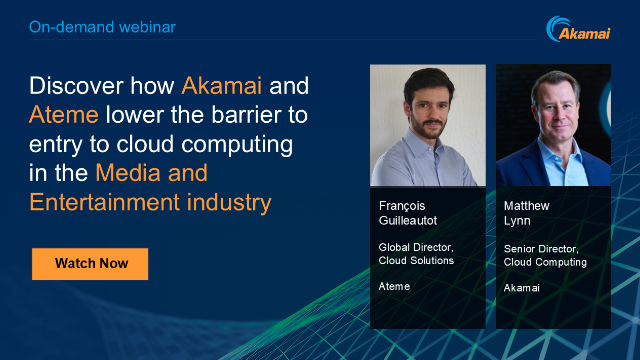 On-demand webinar

Akamai

Discover how Akamai and Ateme lower the barrier to entry to cloud computing in the Media and Entertainment industry

Watch Now

François Guilleautot

Global Director, Cloud Solutions

Ateme

Matthew Lynn

Senior Director, Cloud Computing

Akamai